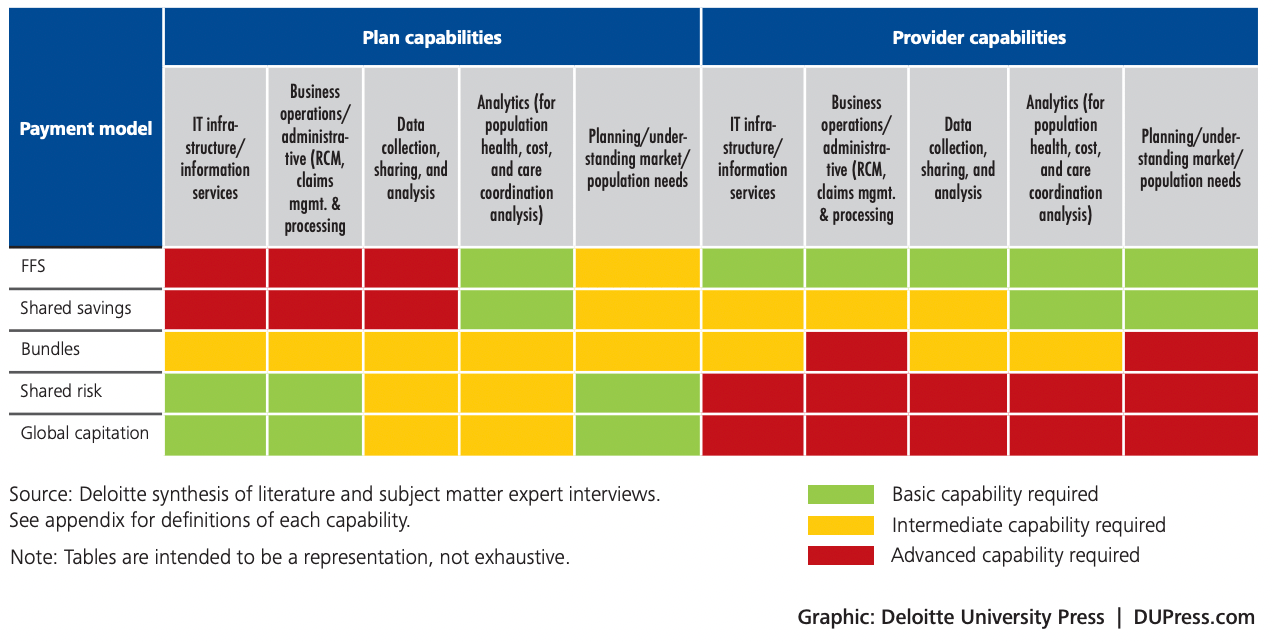 | Payment model | Plan capabilities: IT infrastructure/ information services | Plan capabilities: Business operations/ administrative (RCM, claims mgmt. & processing | Plan capabilities: Data collection, sharing, and analysis | Plan capabilities: Analytics (for population health, cost, and care coordination analysis) | Plan capabilities: Planning/understanding market/ population needs | Provider capabilities: IT infrastructure/ information services | Provider capabilities: Business operations/ administrative (RCM, claims mgmt. & processing | Provider capabilities: Data collection, sharing, and analysis | Provider capabilities: Analytics (for population health, cost, and care coordination analysis) | Provider capabilities: Planning/understanding market/ population needs |
|---|---|---|---|---|---|---|---|---|---|---|
| FFS | | | | | | | | | | |
| Shared savings | | | | | | | | | | |
| Bundles | | | | | | | | | | |
| Shared risk | | | | | | | | | | |
| Global capitation | | | | | | | | | | |

Source: Deloitte synthesis of literature and subject matter expert interviews. See appendix for definitions of each capability.

Note: Tables are intended to be a representation, not exhaustive.

Basic capability required
Intermediate capability required
Advanced capability required

Graphic: Deloitte University Press | DUPress.com